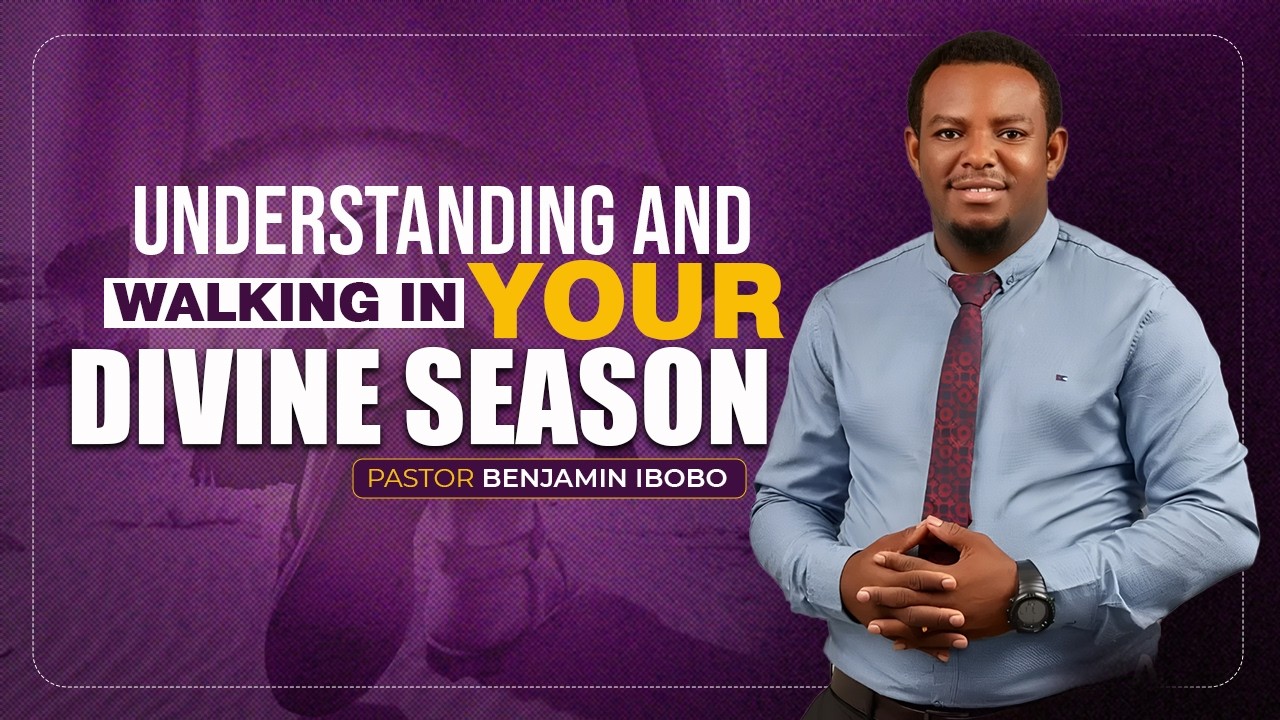 UNDERSTANDING AND
WALKING IN YOUR
DIVINE SEASON

PASTOR BENJAMIN IBOBO